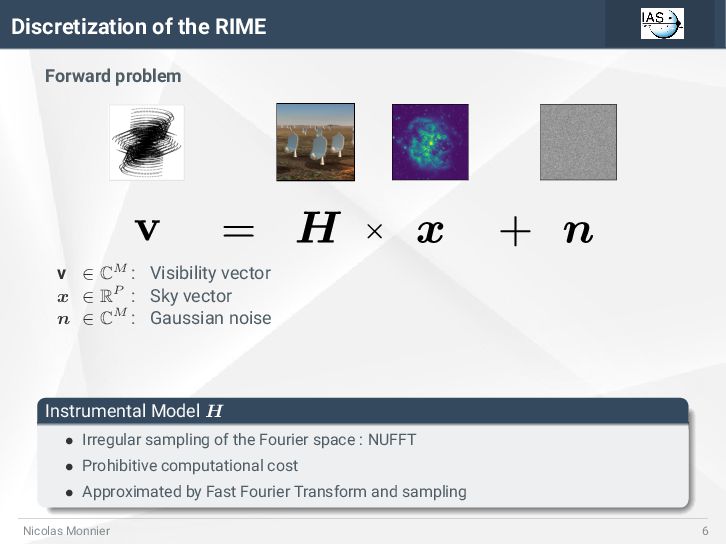 Discretization of the RIME

IAS

Forward problem

$\mathbf{v} = \boldsymbol{H} \times \boldsymbol{x} + \boldsymbol{n}$

$\mathbf{v} \in \mathbb{C}^M$: Visibility vector
$\boldsymbol{x} \in \mathbb{R}^P$: Sky vector
$\boldsymbol{n} \in \mathbb{C}^M$: Gaussian noise

Instrumental Model $\boldsymbol{H}$

- Irregular sampling of the Fourier space : NUFFT
- Prohibitive computational cost
- Approximated by Fast Fourier Transform and sampling

Nicolas Monnier

6